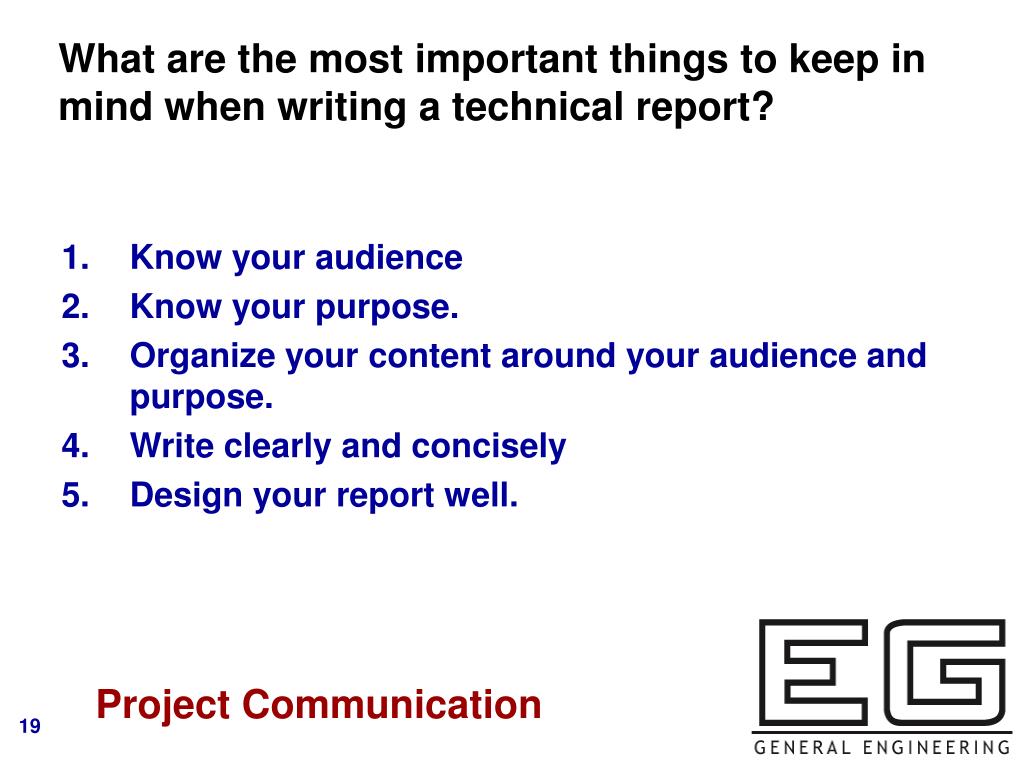 What are the most important things to keep in mind when writing a technical report?

1. Know your audience
2. Know your purpose.
3. Organize your content around your audience and purpose.
4. Write clearly and concisely
5. Design your report well.

Project Communication

19

EG
GENERAL ENGINEERING